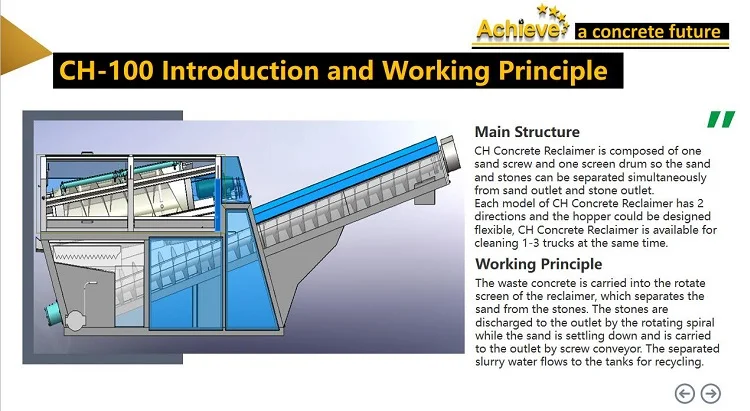 Achieve a concrete future

CH-100 Introduction and Working Principle

Main Structure
CH Concrete Reclaimer is composed of one sand screw and one screen drum so the sand and stones can be separated simultaneously from sand outlet and stone outlet.
Each model of CH Concrete Reclaimer has 2 directions and the hopper could be designed flexible, CH Concrete Reclaimer is available for cleaning 1-3 trucks at the same time.

Working Principle
The waste concrete is carried into the rotate screen of the reclaimer, which separates the sand from the stones. The stones are discharged to the outlet by the rotating spiral while the sand is settling down and is carried to the outlet by screw conveyor. The separated slurry water flows to the tanks for recycling.